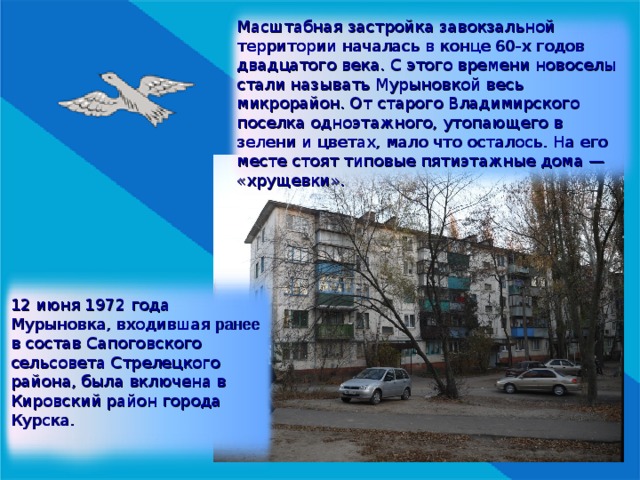 Масштабная застройка завокзальной территории началась в конце 60-х годов двадцатого века. С этого времени новоселы стали называть Мурыновкой весь микрорайон. От старого Владимирского поселка одноэтажного, утопающего в зелени и цветах, мало что осталось. На его месте стоят типовые пятиэтажные дома — «хрущевки».

12 июня 1972 года Мурыновка, входившая ранее в состав Сапоговского сельсовета Стрелецкого района, была включена в Кировский район города Курска.